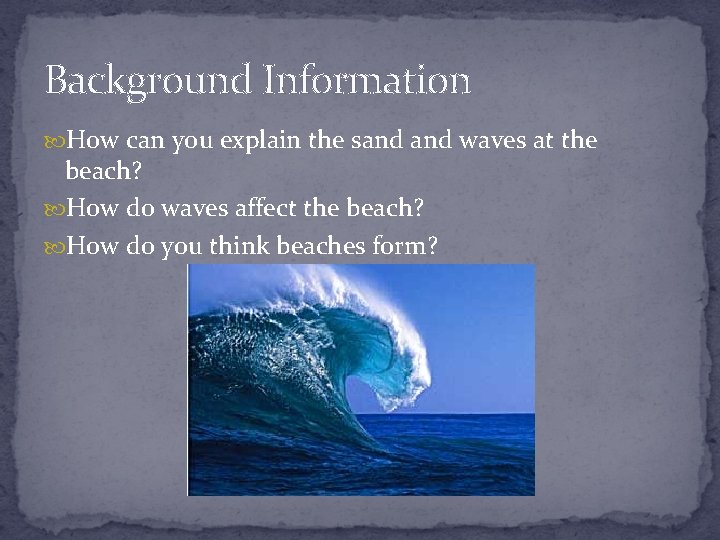 Background Information

How can you explain the sand and waves at the beach?

How do waves affect the beach?

How do you think beaches form?